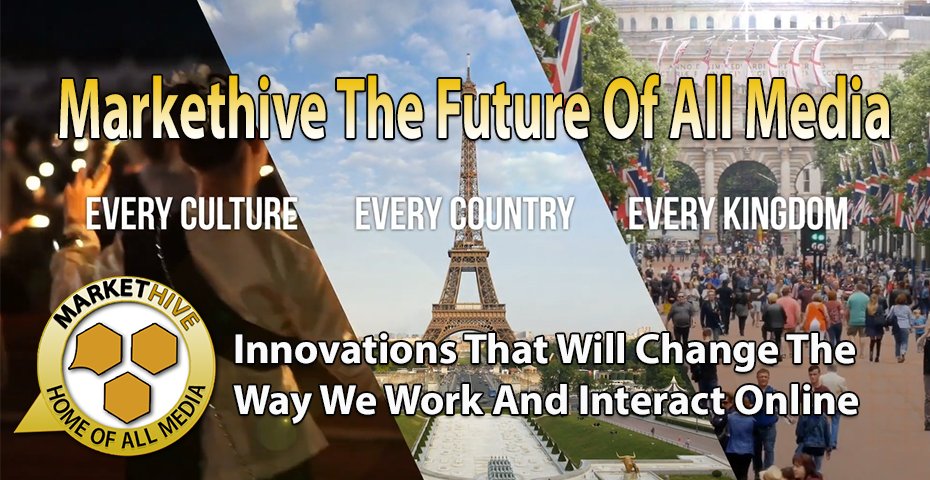 Markethive The Future Of All Media

EVERY CULTURE

EVERY COUNTRY

EVERY KINGDOM

MARKETHIVE

HOME OF ALL MEDIA

Innovations That Will Change The Way We Work And Interact Online